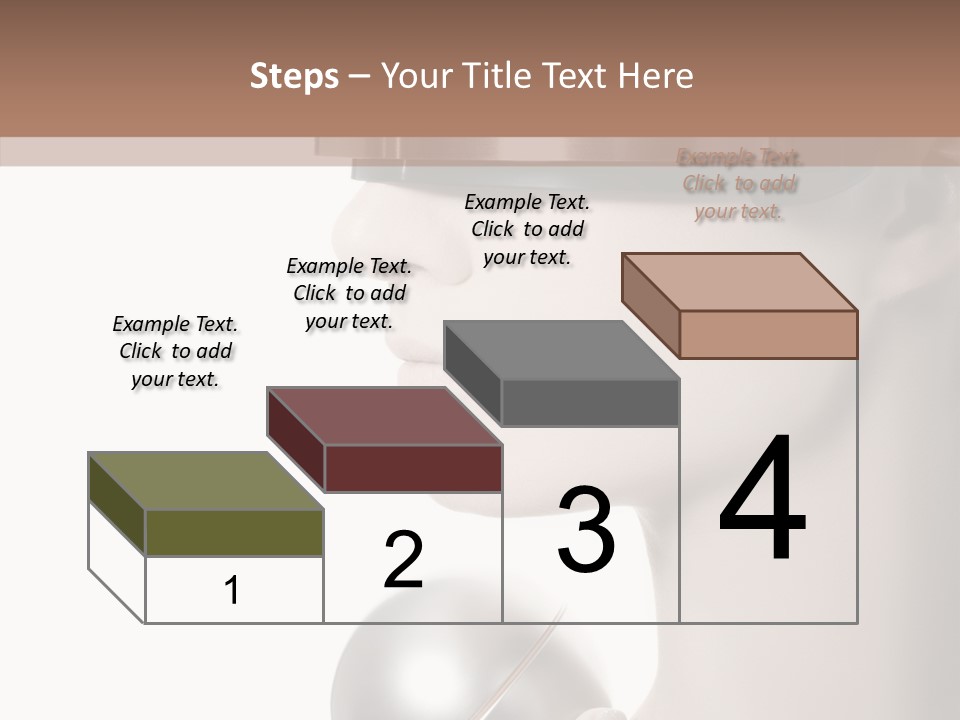 Steps – Your Title Text Here

Example Text. Click to add your text.

Example Text. Click to add your text.

Example Text. Click to add your text.

Example Text. Click to add your text.

1

2

3

4